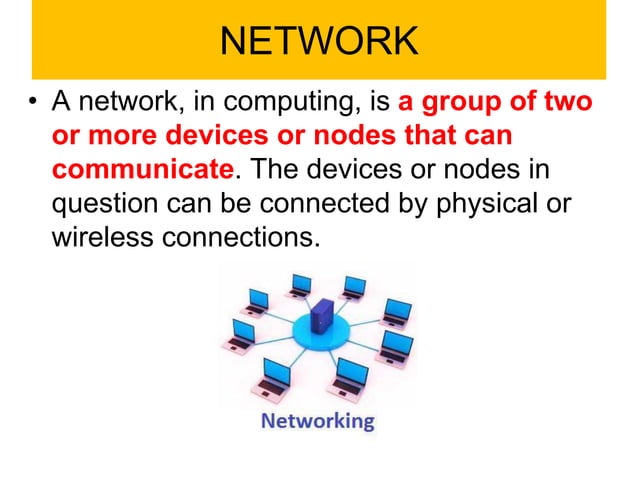 NETWORK

• A network, in computing, is a group of two or more devices or nodes that can communicate. The devices or nodes in question can be connected by physical or wireless connections.

Networking